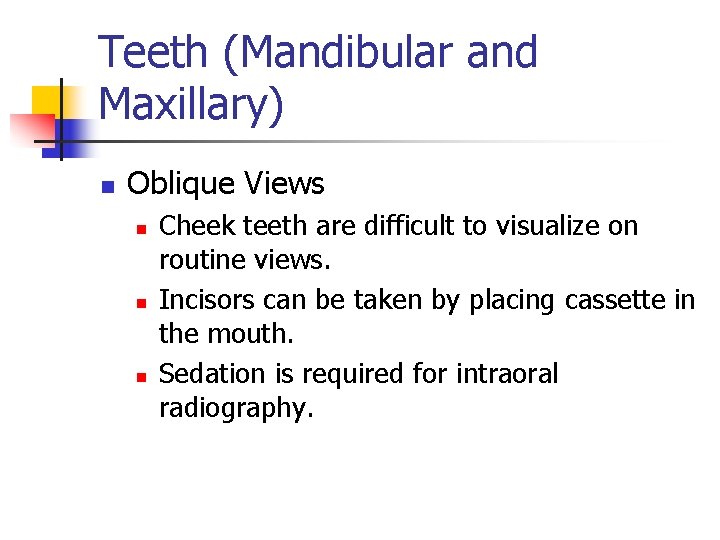 Teeth (Mandibular and Maxillary)

Oblique Views

Cheek teeth are difficult to visualize on routine views.

Incisors can be taken by placing cassette in the mouth.

Sedation is required for intraoral radiography.